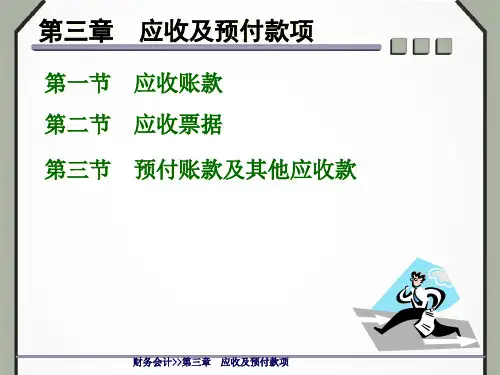 第三章　应收及预付款项

第一节　应收账款

第二节　应收票据

第三节　预付账款及其他应收款

财务会计>>第三章　应收及预付款项